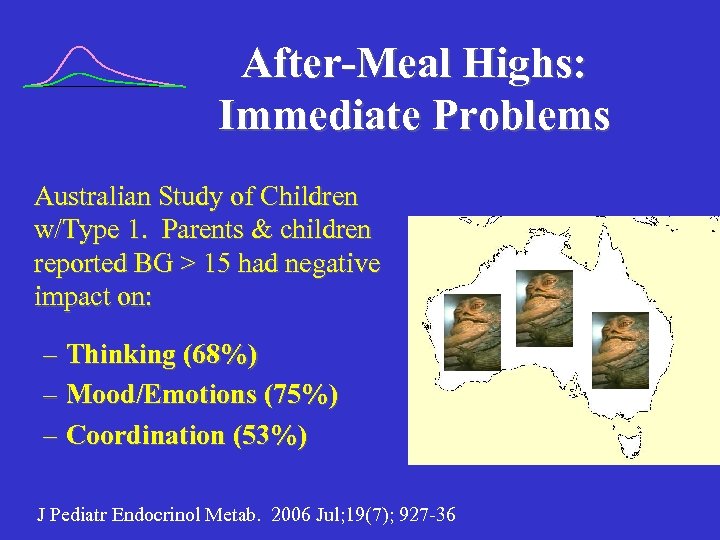 After-Meal Highs: Immediate Problems

Australian Study of Children w/Type 1. Parents & children reported BG > 15 had negative impact on:

– Thinking (68%)
– Mood/Emotions (75%)
– Coordination (53%)

J Pediatr Endocrinol Metab. 2006 Jul;19(7); 927-36